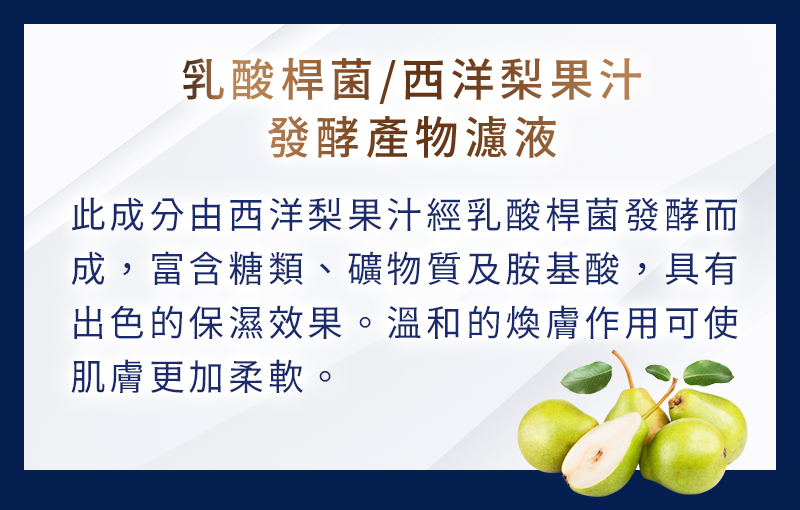 乳酸桿菌/西洋梨果汁
發酵產物濾液

此成分由西洋梨果汁經乳酸桿菌發酵而成，富含糖類、礦物質及胺基酸，具有出色的保濕效果。溫和的煥膚作用可使肌膚更加柔軟。